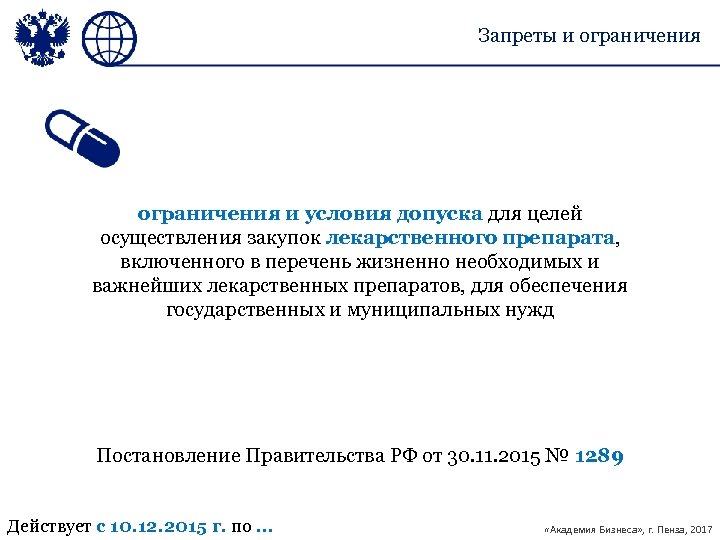 Запреты и ограничения

ограничения и условия допуска для целей осуществления закупок лекарственного препарата, включенного в перечень жизненно необходимых и важнейших лекарственных препаратов, для обеспечения государственных и муниципальных нужд

Постановление Правительства РФ от 30.11.2015 № 1289

Действует с 10.12.2015 г. по …

«Академия Бизнеса», г. Пенза, 2017